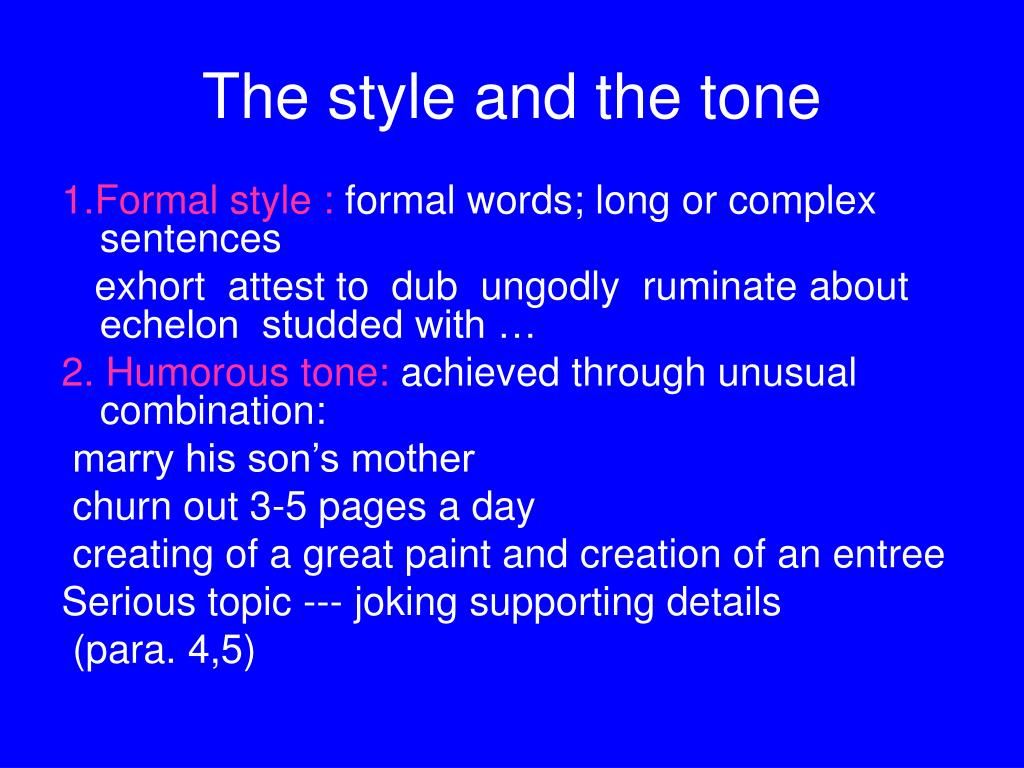 The style and the tone

1.Formal style : formal words; long or complex sentences

exhort attest to dub ungodly ruminate about echelon studded with …

2. Humorous tone: achieved through unusual combination:

marry his son’s mother

churn out 3-5 pages a day

creating of a great paint and creation of an entree

Serious topic --- joking supporting details

(para. 4,5)